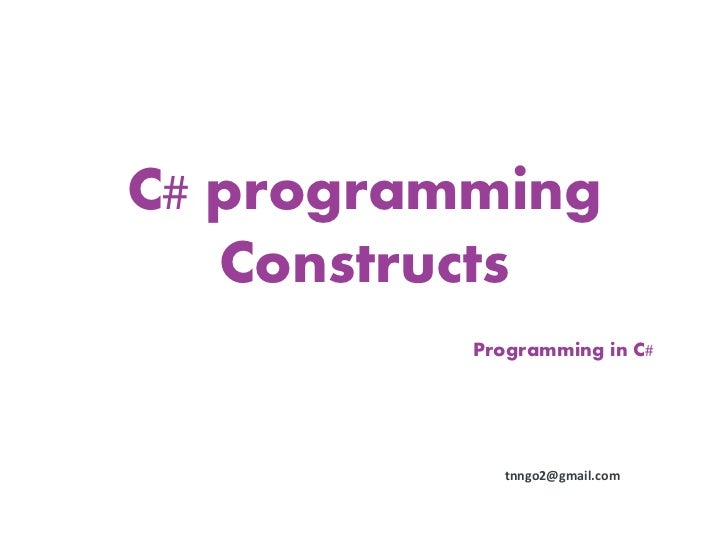 C# programming Constructs

Programming in C#

tnngo2@gmail.com